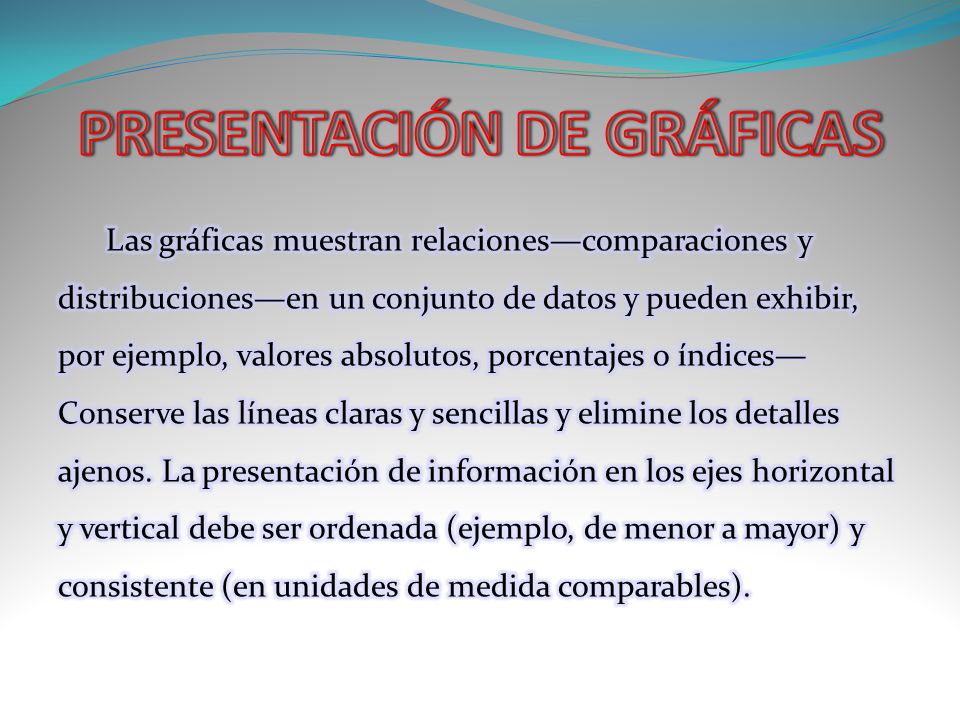 PRESENTACIÓN DE GRÁFICAS

Las gráficas muestran relaciones—comparaciones y distribuciones—en un conjunto de datos y pueden exhibir, por ejemplo, valores absolutos, porcentajes o índices— Conserve las líneas claras y sencillas y elimine los detalles ajenos. La presentación de información en los ejes horizontal y vertical debe ser ordenada (ejemplo, de menor a mayor) y consistente (en unidades de medida comparables).